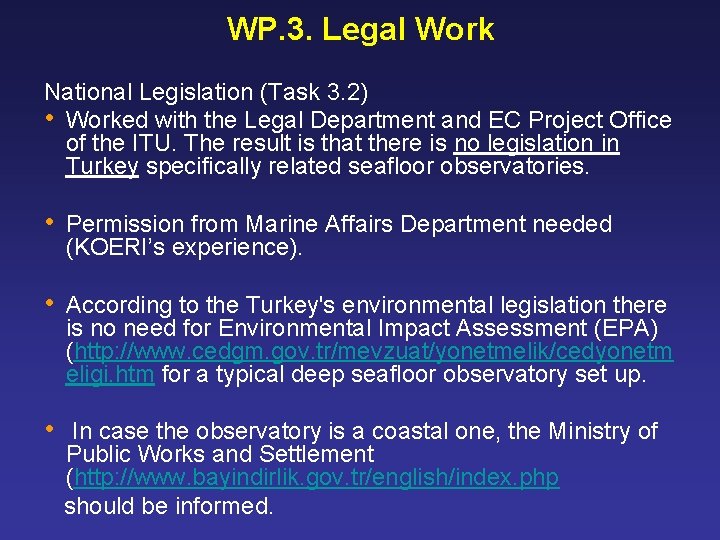 WP.3. Legal Work

National Legislation (Task 3.2)

• Worked with the Legal Department and EC Project Office of the ITU. The result is that there is no legislation in Turkey specifically related seafloor observatories.

• Permission from Marine Affairs Department needed (KOERI's experience).

• According to the Turkey's environmental legislation there is no need for Environmental Impact Assessment (EPA) (http://www.cedgm.gov.tr/mevzuat/yonetmelik/cedyonetmeligi.htm for a typical deep seafloor observatory set up.

• In case the observatory is a coastal one, the Ministry of Public Works and Settlement (http://www.bayindirlik.gov.tr/english/index.php should be informed.